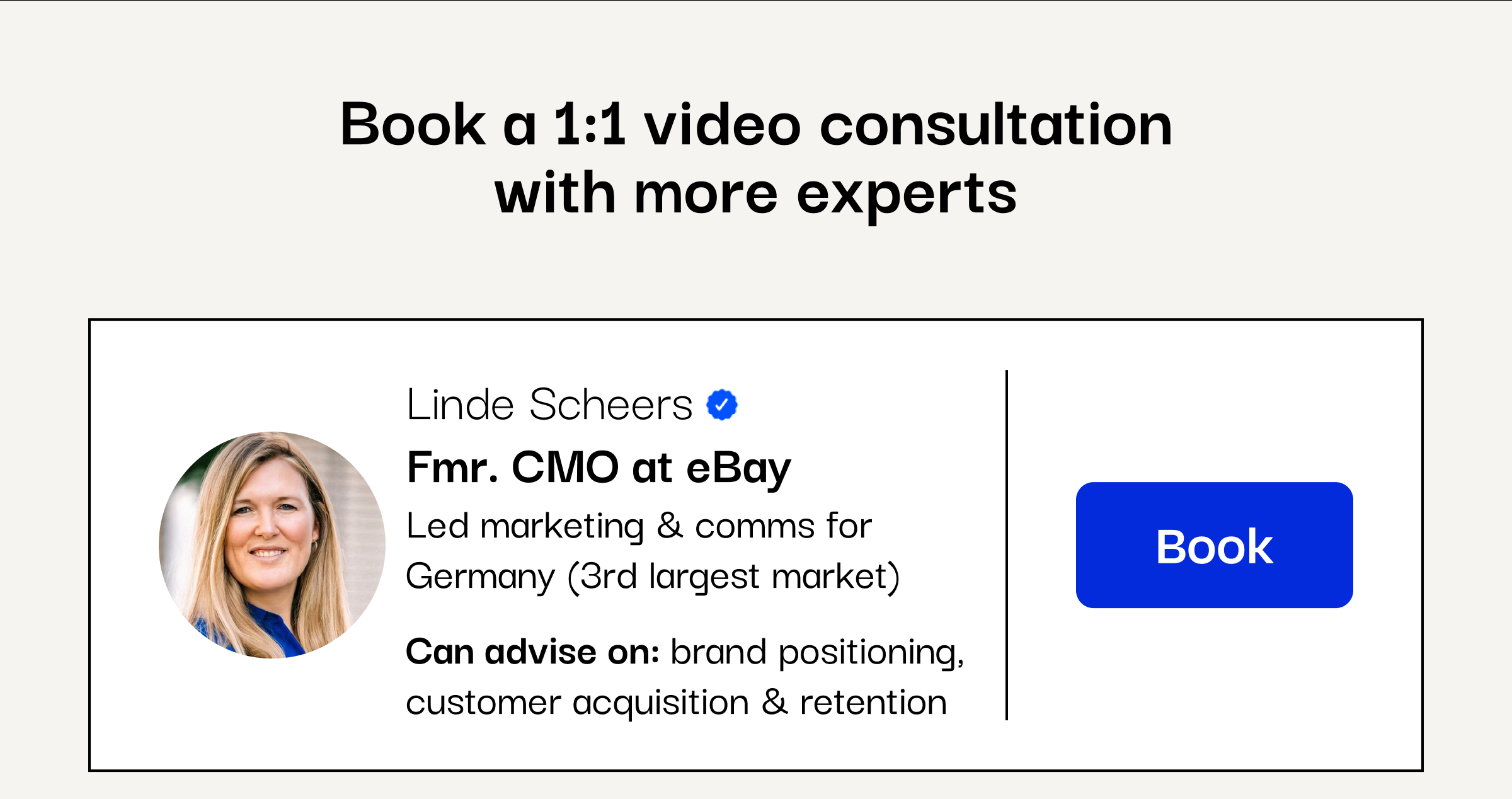 Book a 1:1 video consultation with more experts

Linde Scheers

Fmr. CMO at eBay

Led marketing & comms for Germany (3rd largest market)

Can advise on: brand positioning, customer acquisition & retention

Book